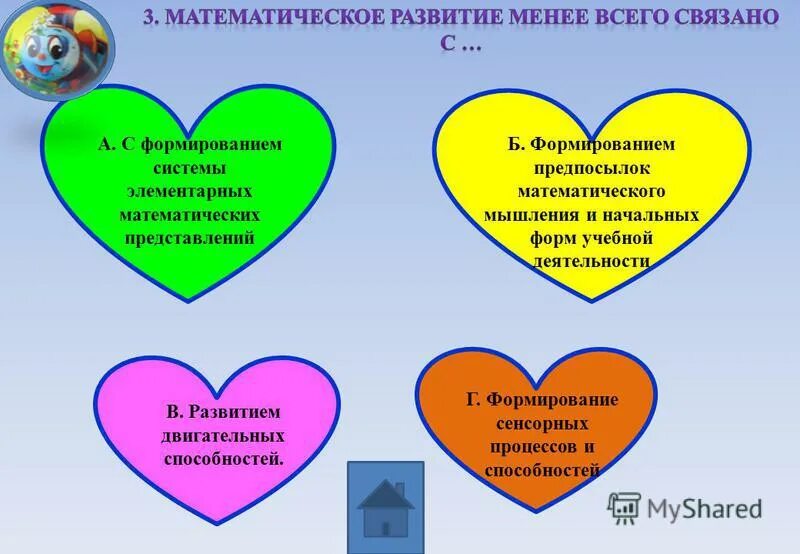 3. МАТЕМАТИЧЕСКОЕ РАЗВИТИЕ МЕНЕЕ ВСЕГО СВЯЗАНО С …

А. С формированием системы элементарных математических представлений

Б. Формированием предпосылок математического мышления и начальных форм учебной деятельности

В. Развитием двигательных способностей.

Г. Формирование сенсорных процессов и способностей

MyShared